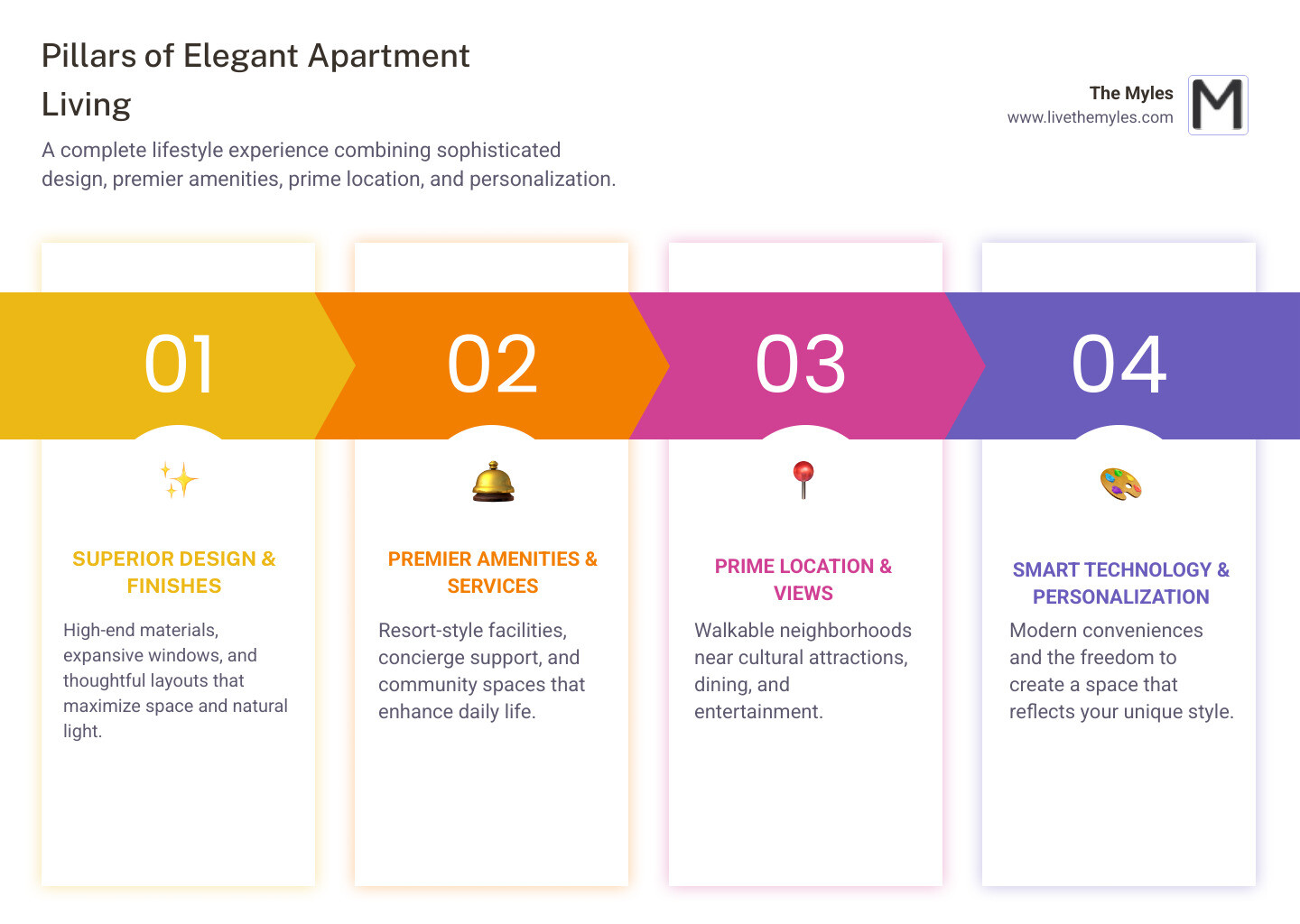 Pillars of Elegant Apartment Living

A complete lifestyle experience combining sophisticated design, premier amenities, prime location, and personalization.

The Myles
www.livethemyles.com

M

01

SUPERIOR DESIGN & FINISHES

High-end materials, expansive windows, and thoughtful layouts that maximize space and natural light.

02

PREMIER AMENITIES & SERVICES

Resort-style facilities, concierge support, and community spaces that enhance daily life.

03

PRIME LOCATION & VIEWS

Walkable neighborhoods near cultural attractions, dining, and entertainment.

04

SMART TECHNOLOGY & PERSONALIZATION

Modern conveniences and the freedom to create a space that reflects your unique style.